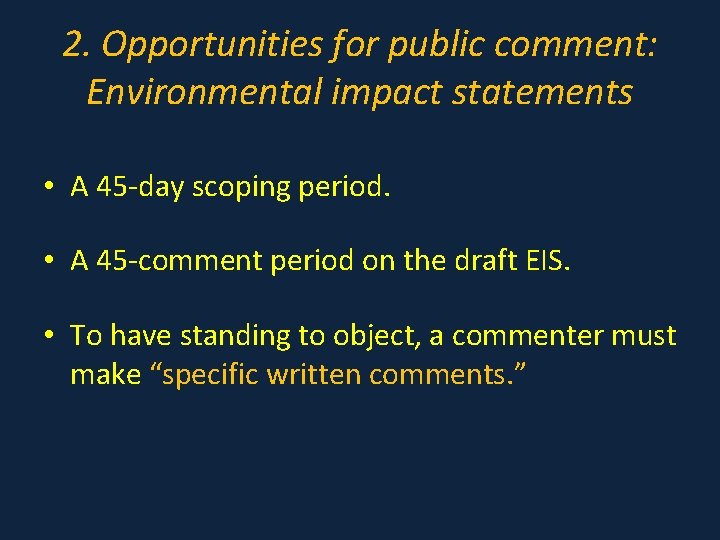 2. Opportunities for public comment: Environmental impact statements

• A 45-day scoping period.

• A 45-comment period on the draft EIS.

• To have standing to object, a commenter must make “specific written comments.”